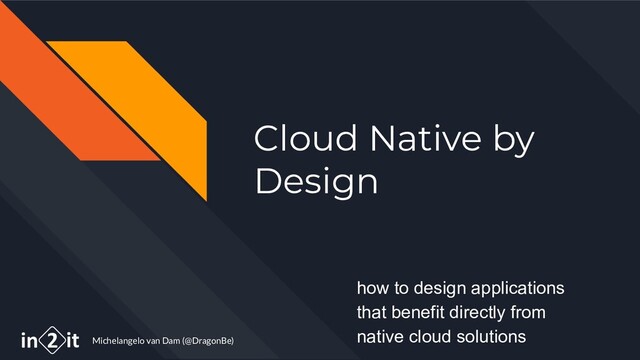 Cloud Native by Design

how to design applications that benefit directly from native cloud solutions

in2it

Michelangelo van Dam (@DragonBe)